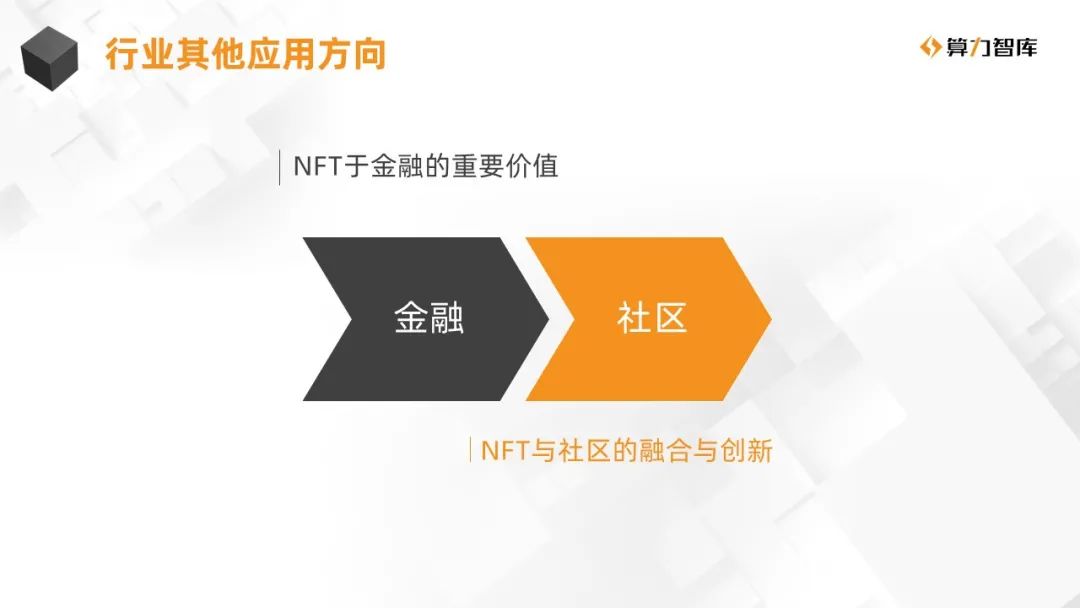 行业其他应用方向

算力智库

NFT于金融的重要价值

金融

社区

NFT与社区的融合与创新